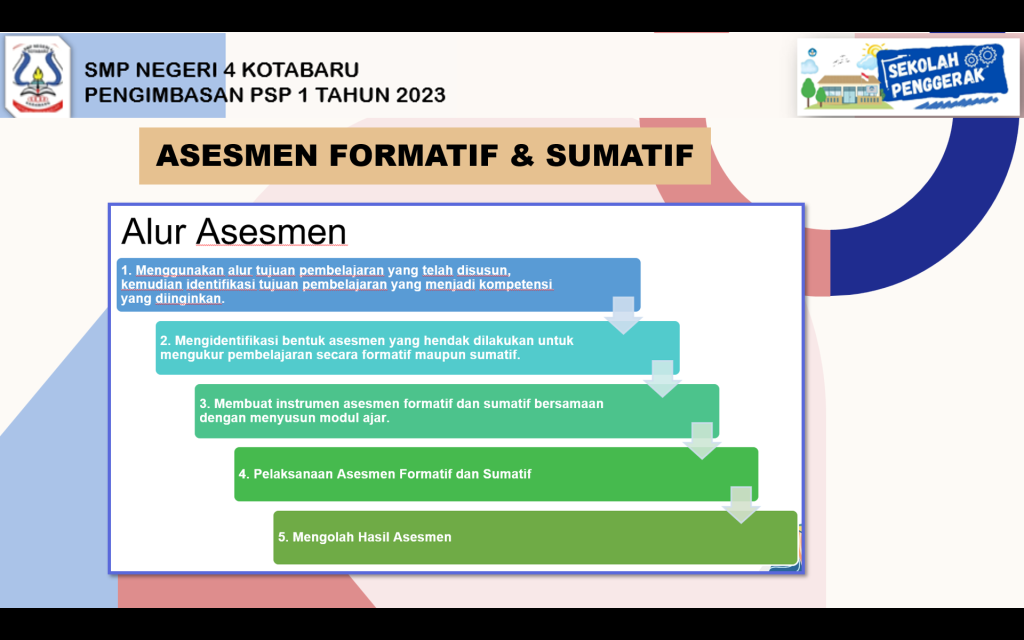 SMP NEGERI 4 KOTABARU
PENGIMBASAN PSP 1 TAHUN 2023

SEKOLAH PENGGERAK

ASESMEN FORMATIF & SUMATIF

Alur Asesmen

1. Menggunakan alur tujuan pembelajaran yang telah disusun, kemudian identifikasi tujuan pembelajaran yang menjadi kompetensi yang diinginkan.

2. Mengidentifikasi bentuk asesmen yang hendak dilakukan untuk mengukur pembelajaran secara formatif maupun sumatif.

3. Membuat instrumen asesmen formatif dan sumatif bersamaan dengan menyusun modul ajar.

4. Pelaksanaan Asesmen Formatif dan Sumatif

5. Mengolah Hasil Asesmen